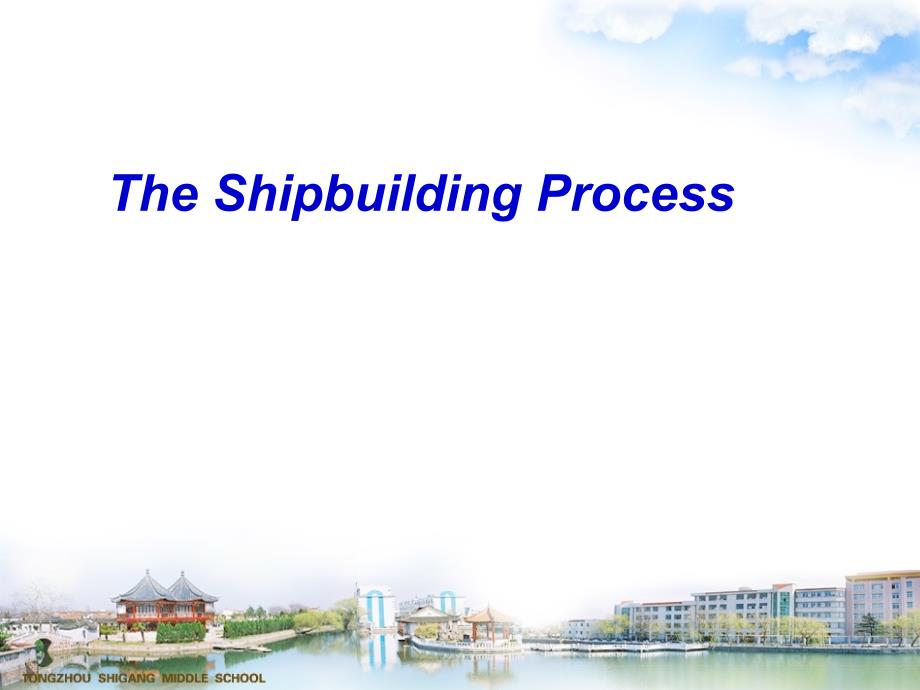 The Shipbuilding Process

TONGZHOU SHIGANG MIDDLE SCHOOL